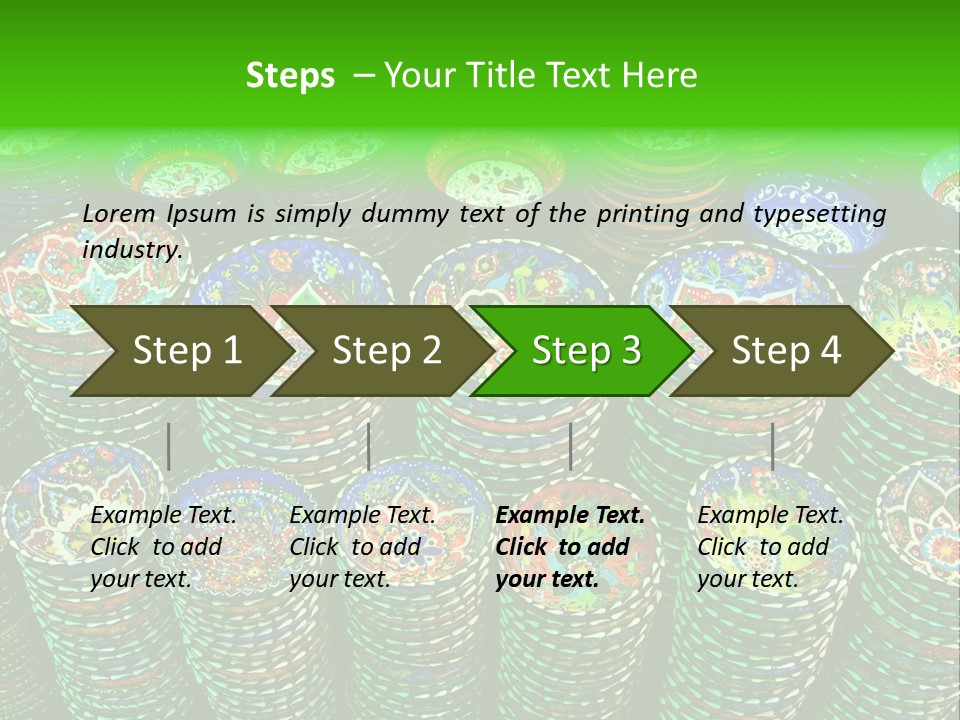 Steps – Your Title Text Here

Lorem Ipsum is simply dummy text of the printing and typesetting industry.

Step 1

Step 2

Step 3

Step 4

Example Text. Click to add your text.

Example Text. Click to add your text.

Example Text. Click to add your text.

Example Text. Click to add your text.